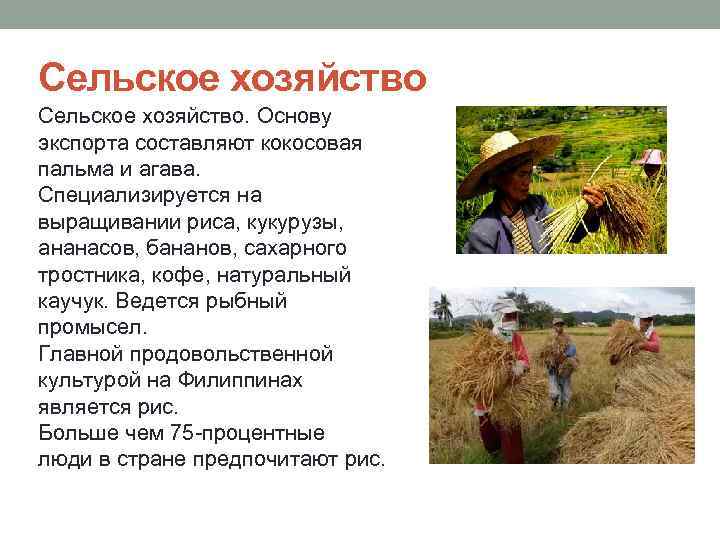 Сельское хозяйство

Сельское хозяйство. Основу экспорта составляют кокосовая пальма и агава.
Специализируется на выращивании риса, кукурузы, ананасов, бананов, сахарного тростника, кофе, натуральный каучук. Ведется рыбный промысел.
Главной продовольственной культурой на Филиппинах является рис.
Больше чем 75-процентные люди в стране предпочитают рис.